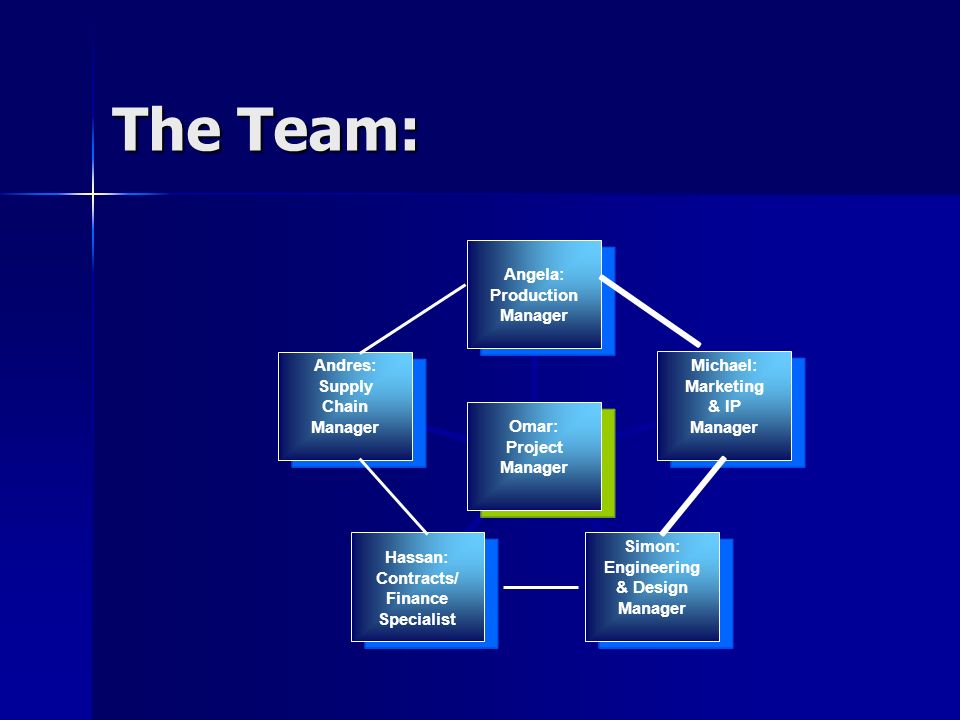 The Team:

Angela: Production Manager

Andres: Supply Chain Manager

Omar: Project Manager

Michael: Marketing & IP Manager

Hassan: Contracts/ Finance Specialist

Simon: Engineering & Design Manager